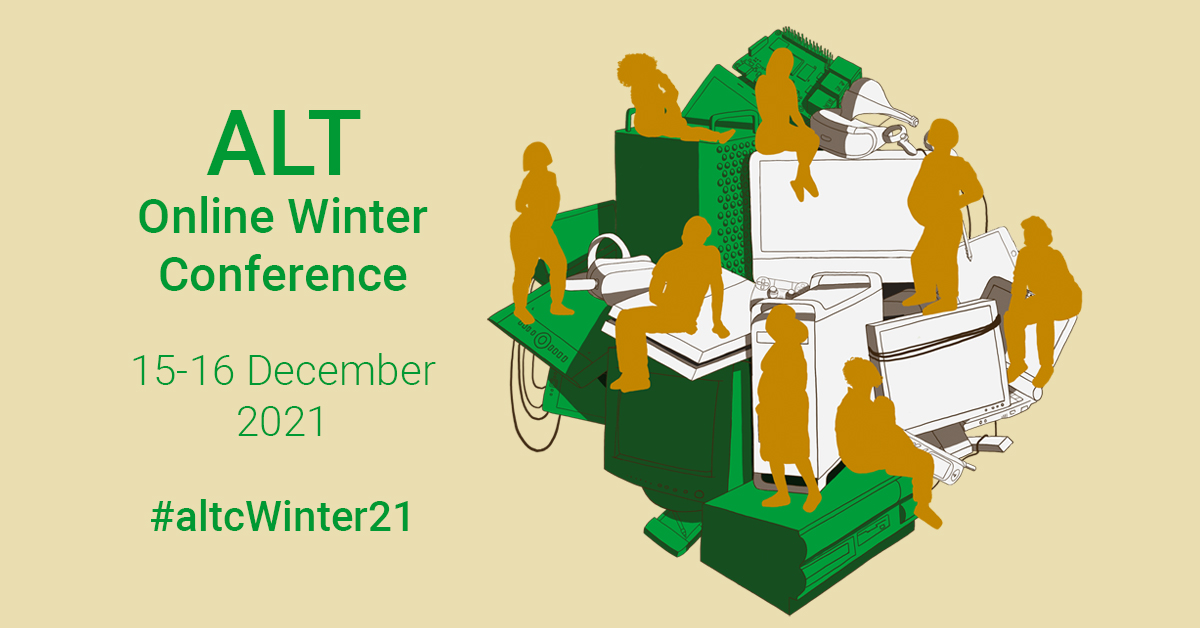 ALT
Online Winter Conference

15-16 December 2021

#altcWinter21